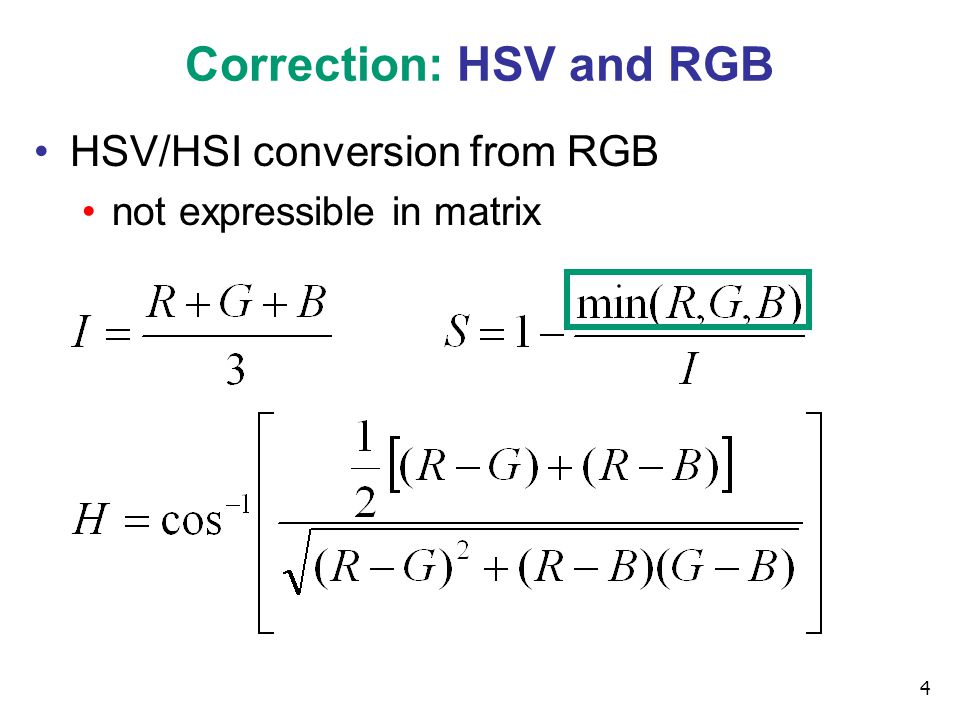 Correction: HSV and RGB

• HSV/HSI conversion from RGB
  • not expressible in matrix

$I = \frac{R+G+B}{3}$  $S = 1 - \frac{\min(R,G,B)}{I}$

$H = \cos^{-1}\left[\frac{\frac{1}{2}\left[(R-G)+(R-B)\right]}{\sqrt{(R-G)^2+(R-B)(G-B)}}\right]$

4